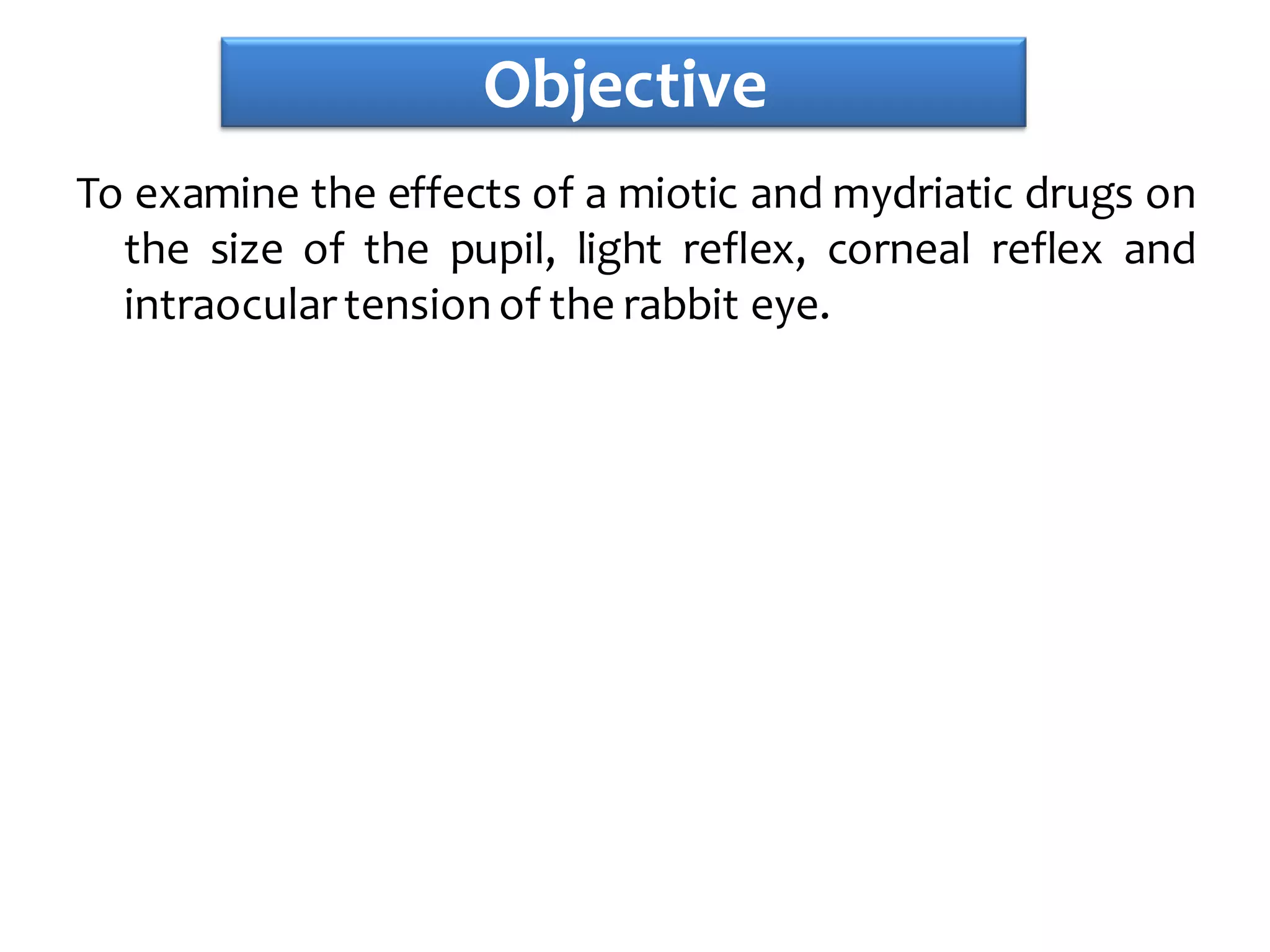 Objective

To examine the effects of a miotic and mydriatic drugs on the size of the pupil, light reflex, corneal reflex and intraocular tension of the rabbit eye.